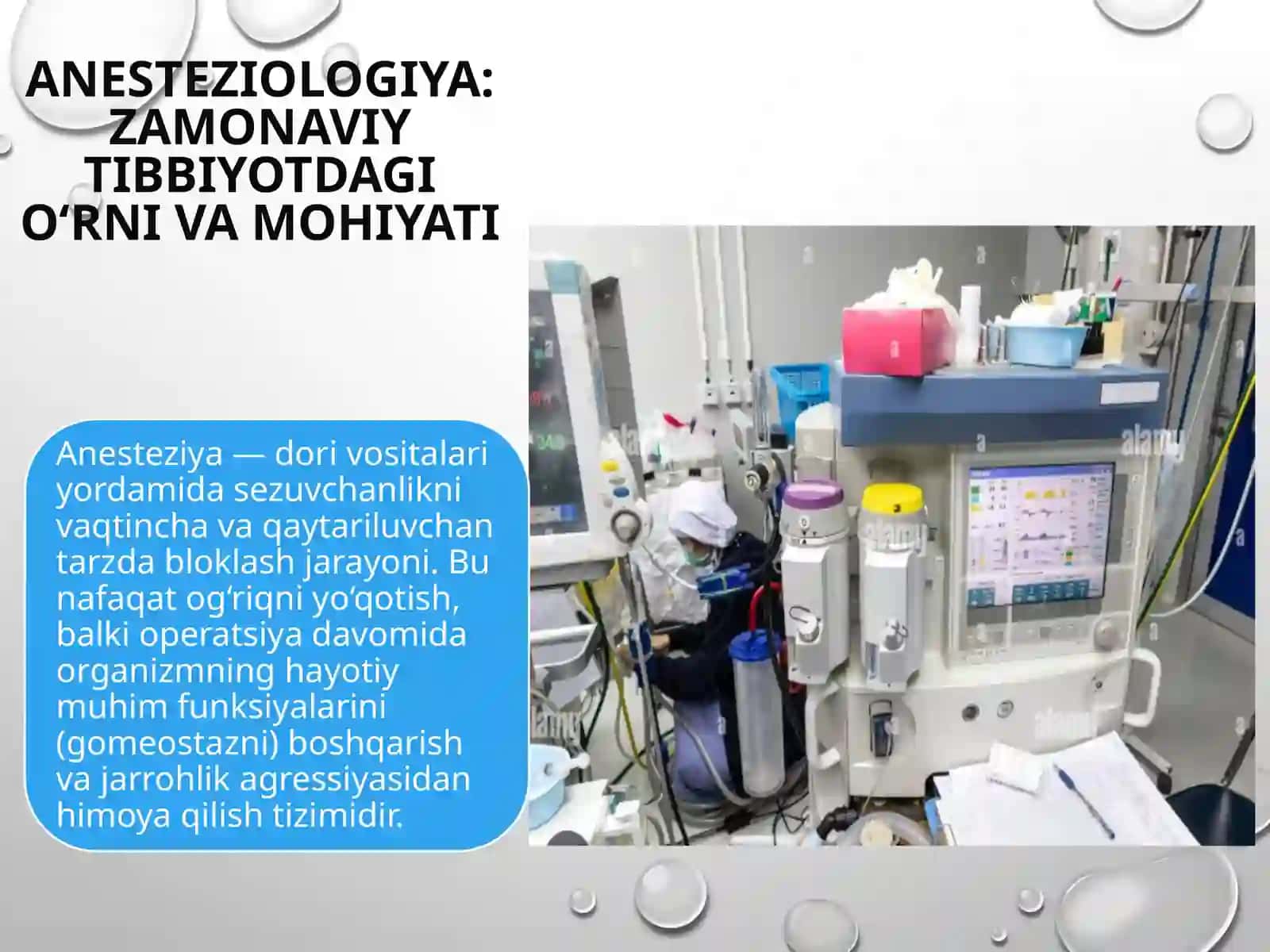 ANESTEZIOLOGIYA: ZAMONAVIY TIBBIYOTDAGI O‘RNI VA MOHIYATI

Anesteziya — dori vositalari yordamida sezuvchanlikni vaqtincha va qaytariluvchan tarzda bloklash jarayoni. Bu nafaqat og‘riqni yo‘qotish, balki operatsiya davomida organizmning hayotiy muhim funksiyalarini (gomeostazni) boshqarish va jarrohlik agressiyasidan himoya qilish tizimidir.

alamy

alamy

alamy

alamy

alamy